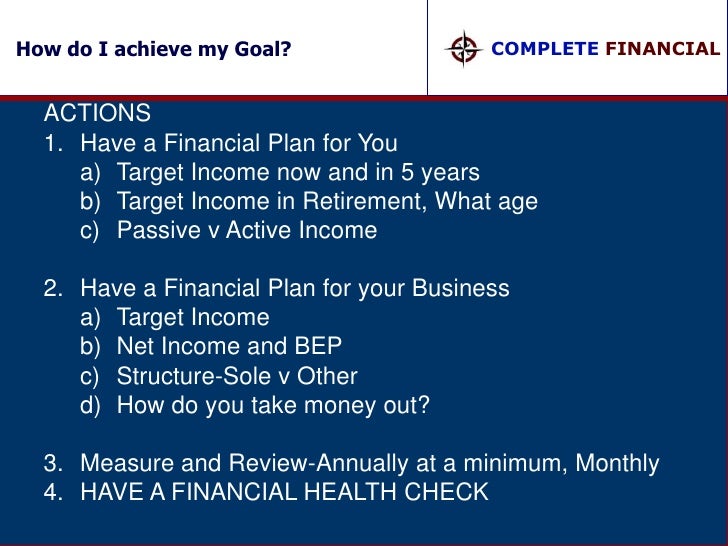 How do I achieve my Goal?

COMPLETE FINANCIAL

ACTIONS
1. Have a Financial Plan for You
a) Target Income now and in 5 years
b) Target Income in Retirement, What age
c) Passive v Active Income

2. Have a Financial Plan for your Business
a) Target Income
b) Net Income and BEP
c) Structure-Sole v Other
d) How do you take money out?

3. Measure and Review-Annually at a minimum, Monthly
4. HAVE A FINANCIAL HEALTH CHECK